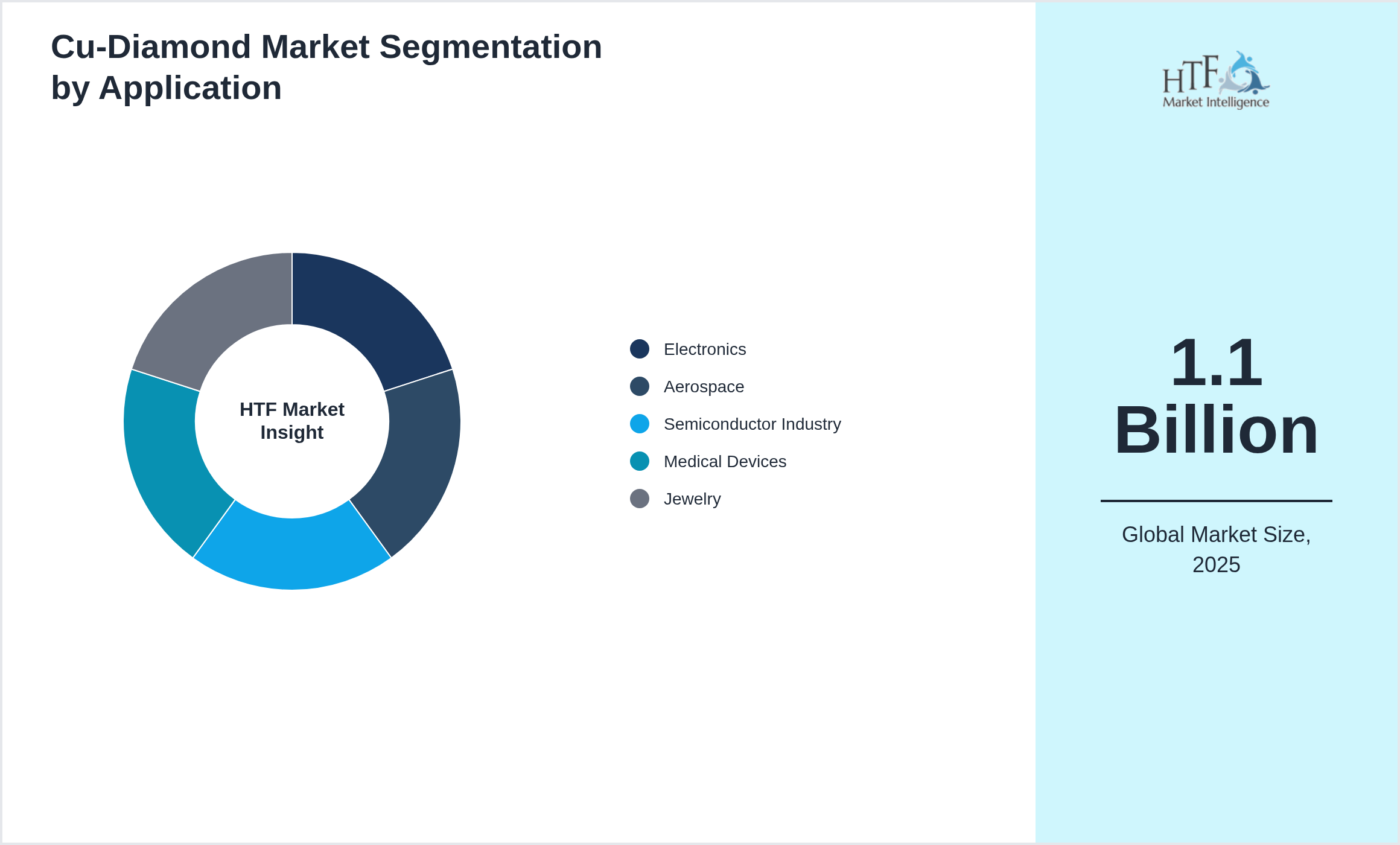 Cu-Diamond Market Segmentation by Application

HTF Market Insight

Electronics
Aerospace
Semiconductor Industry
Medical Devices
Jewelry

HTF Market Intelligence

1.1 Billion

Global Market Size, 2025